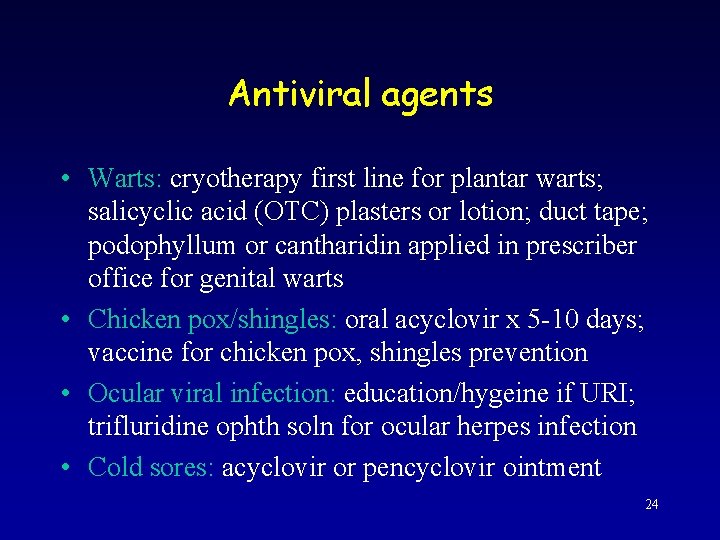 Antiviral agents

• Warts: cryotherapy first line for plantar warts; salicyclic acid (OTC) plasters or lotion; duct tape; podophyllum or cantharidin applied in prescriber office for genital warts

• Chicken pox/shingles: oral acyclovir x 5-10 days; vaccine for chicken pox, shingles prevention

• Ocular viral infection: education/hygeine if URI; trifluridine ophth soln for ocular herpes infection

• Cold sores: acyclovir or pencyclovir ointment

24